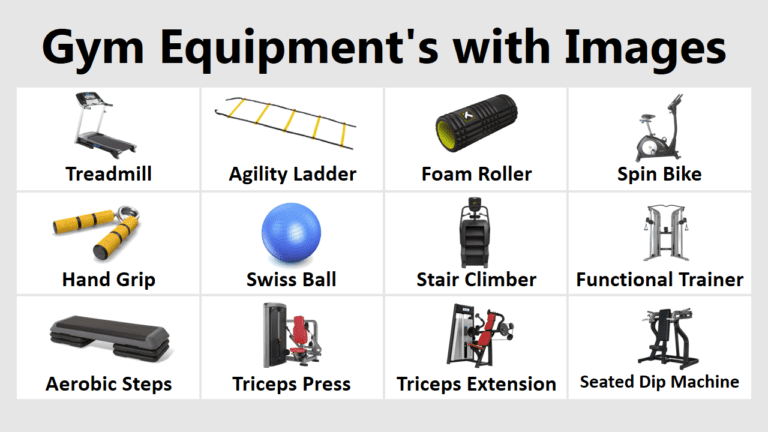 Gym Equipment's with Images

| Treadmill | Agility Ladder | Foam Roller | Spin Bike |
|---|---|---|---|
| Hand Grip | Swiss Ball | Stair Climber | Functional Trainer |
| Aerobic Steps | Triceps Press | Triceps Extension | Seated Dip Machine |